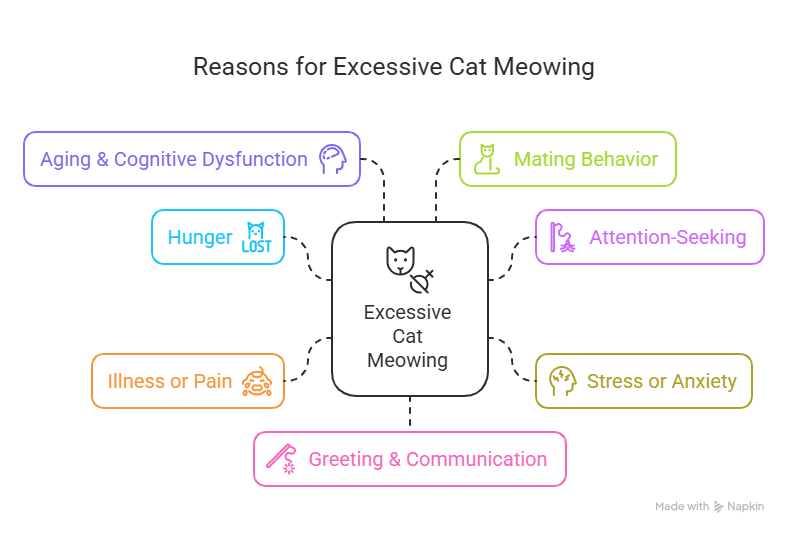 Reasons for Excessive Cat Meowing

Aging & Cognitive Dysfunction

Mating Behavior

Hunger

LOST

Attention-Seeking

Excessive Cat Meowing

Illness or Pain

Stress or Anxiety

Greeting & Communication

Made with Napkin